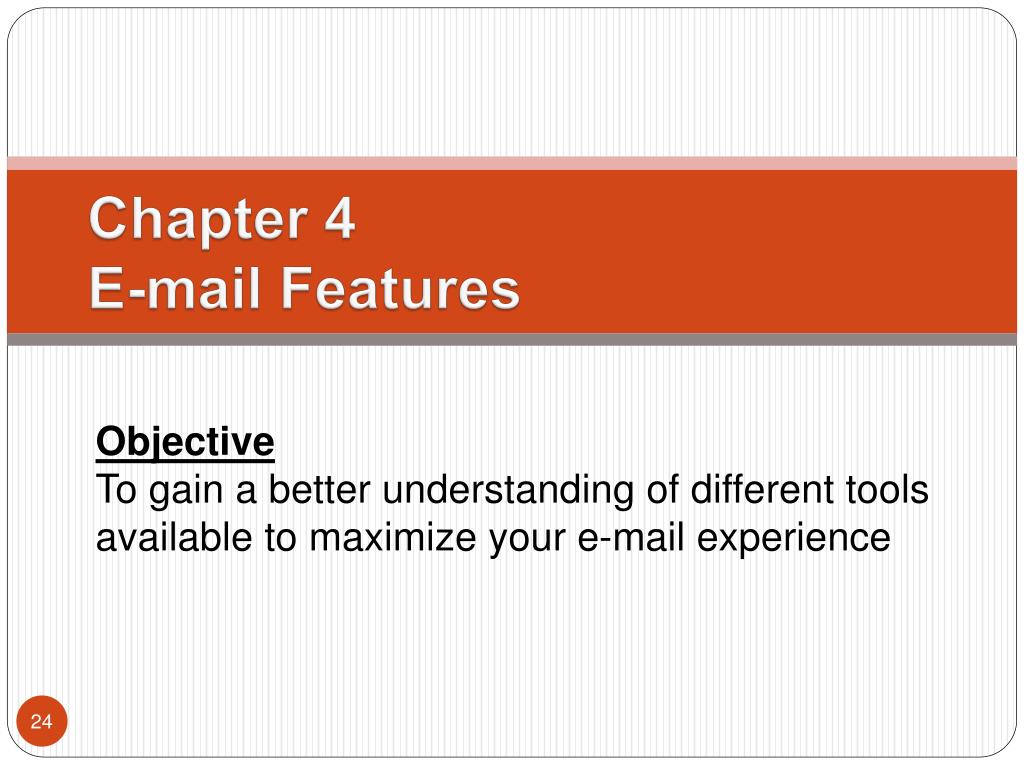 Chapter 4
E-mail Features

Objective
To gain a better understanding of different tools available to maximize your e-mail experience

24